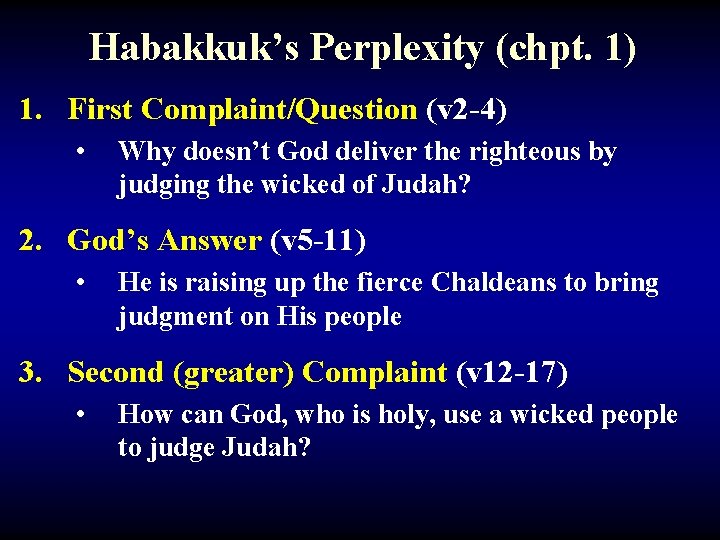 Habakkuk's Perplexity (chpt. 1)

1. First Complaint/Question (v2-4)
• Why doesn't God deliver the righteous by judging the wicked of Judah?

2. God's Answer (v5-11)
• He is raising up the fierce Chaldeans to bring judgment on His people

3. Second (greater) Complaint (v12-17)
• How can God, who is holy, use a wicked people to judge Judah?